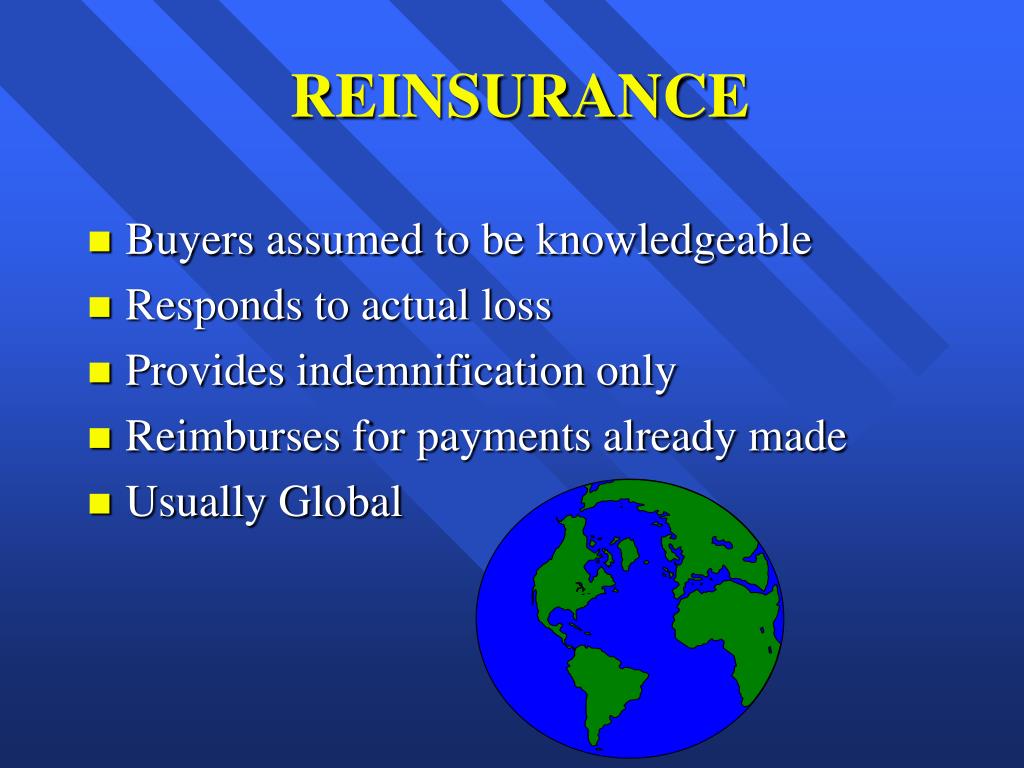 REINSURANCE

- Buyers assumed to be knowledgeable
- Responds to actual loss
- Provides indemnification only
- Reimburses for payments already made
- Usually Global